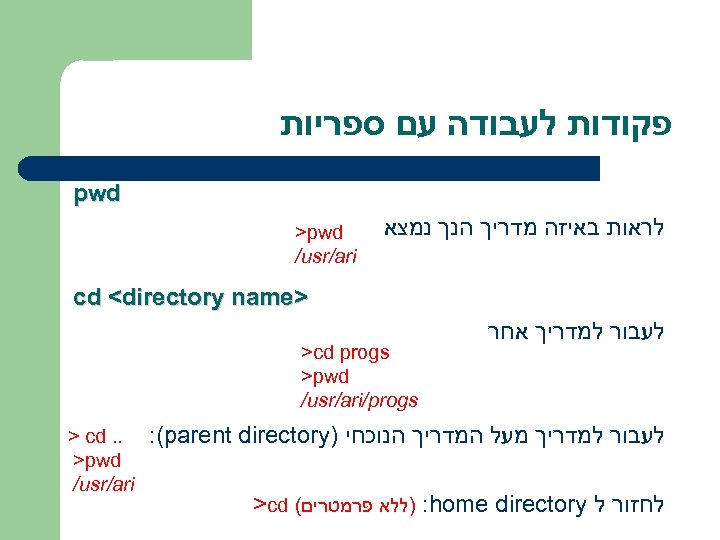 פקודות לעבודה עם ספריות

pwd

לראות באיזה מדריך הנך נמצא

>pwd
/usr/ari

cd <directory name>

לעבור למדריך אחר

>cd progs
>pwd
/usr/ari/progs

לעבור למדריך מעל המדריך הנוכחי (parent directory): > cd ..
>pwd
/usr/ari

לחזור ל home directory: >cd (ללא פרמטרים)